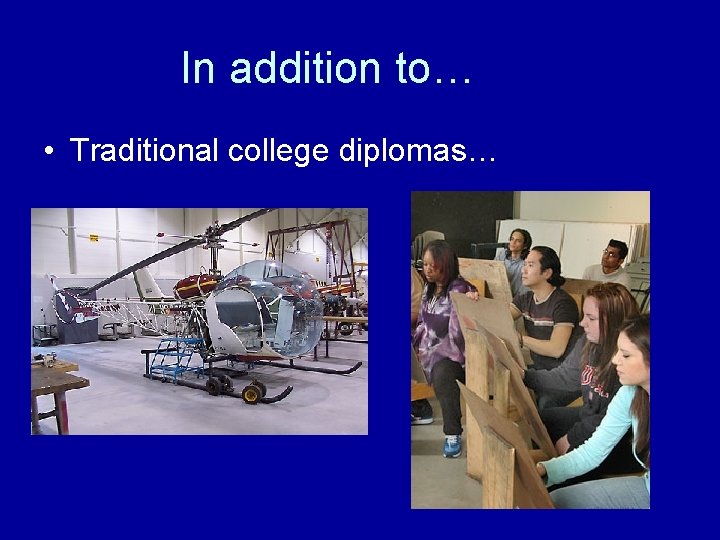 In addition to…

• Traditional college diplomas…